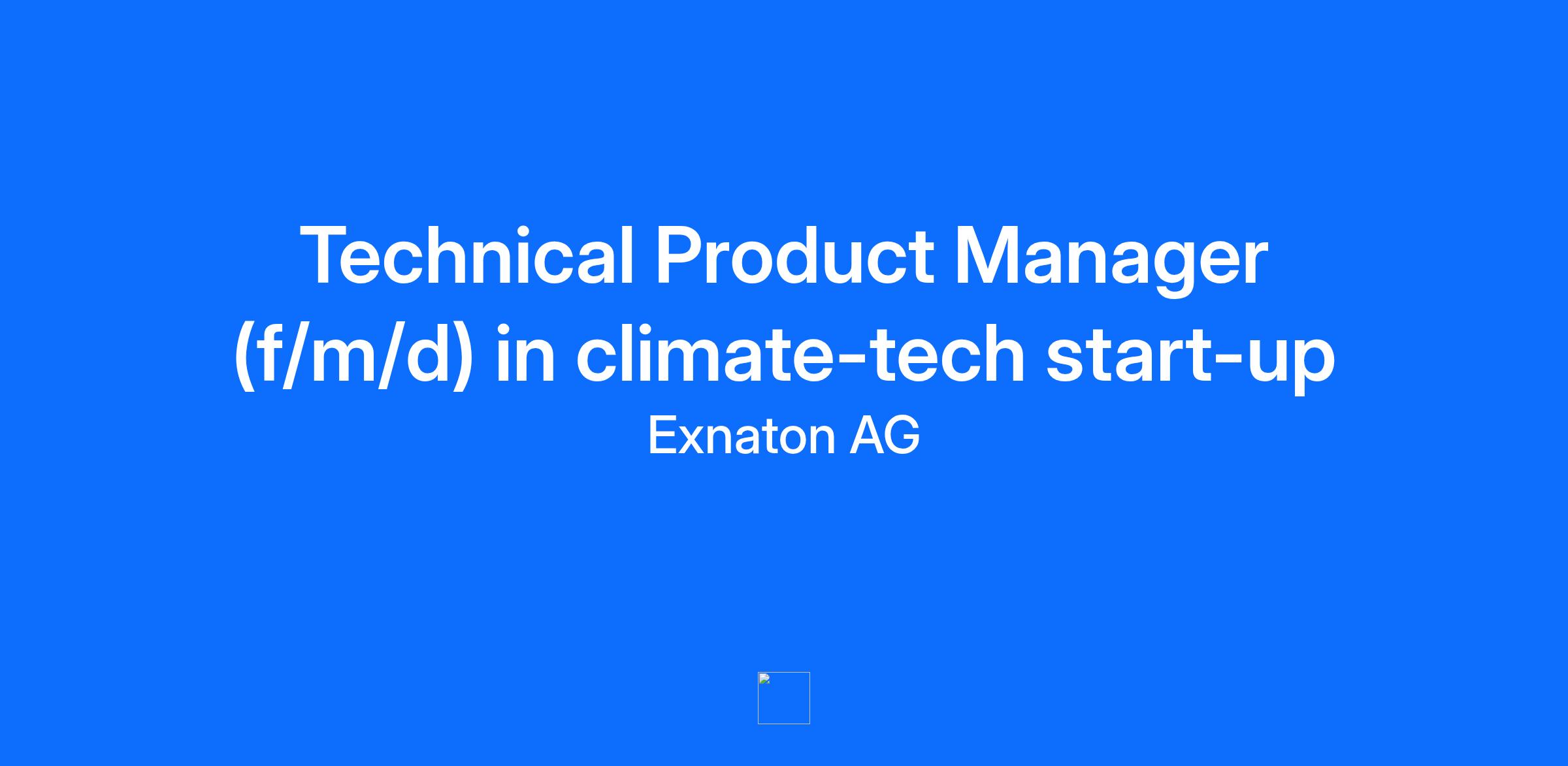 Technical Product Manager (f/m/d) in climate-tech start-up

Exnaton AG